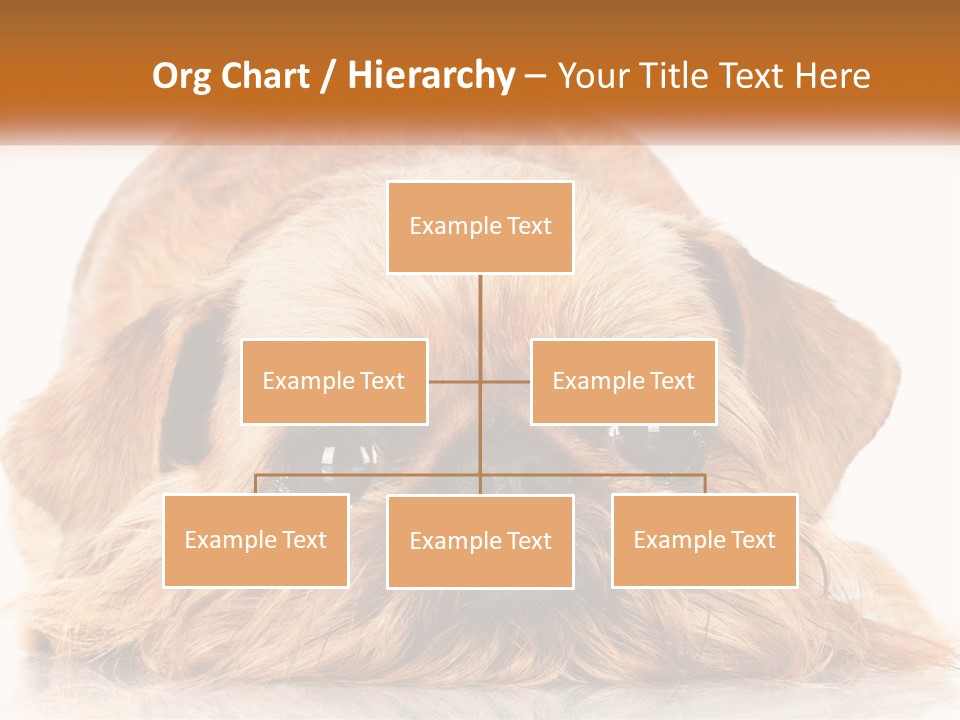 Org Chart / Hierarchy – Your Title Text Here

Example Text

Example Text

Example Text

Example Text

Example Text

Example Text